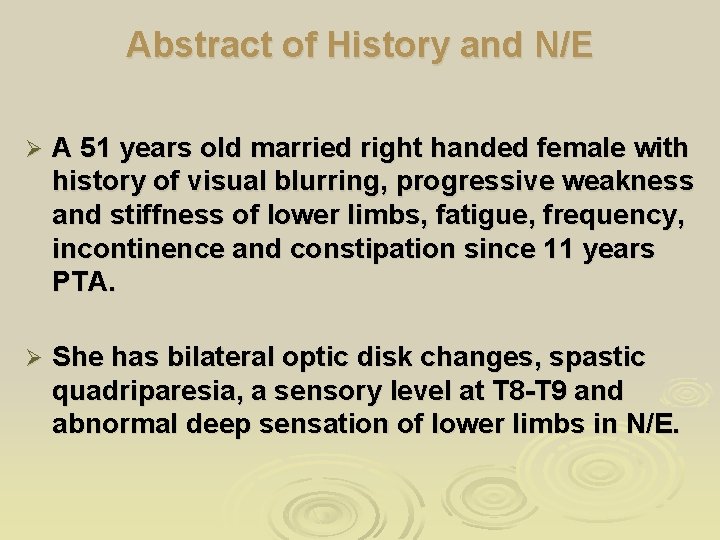 Abstract of History and N/E

➢ A 51 years old married right handed female with history of visual blurring, progressive weakness and stiffness of lower limbs, fatigue, frequency, incontinence and constipation since 11 years PTA.

➢ She has bilateral optic disk changes, spastic quadriparesia, a sensory level at T8-T9 and abnormal deep sensation of lower limbs in N/E.